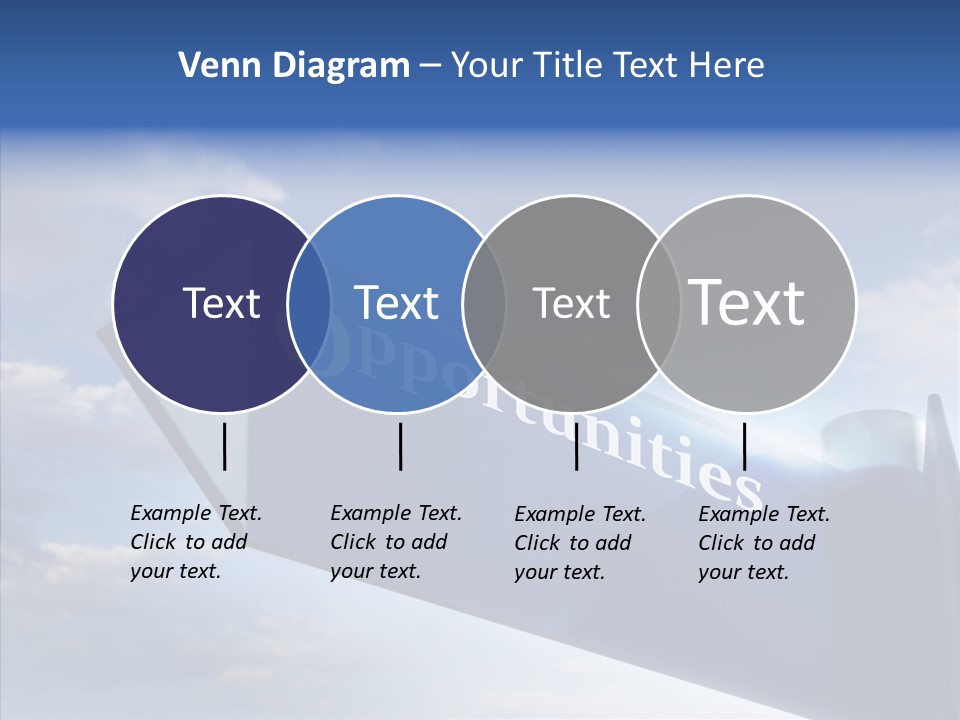 Venn Diagram – Your Title Text Here

Text

Text

Text

Text

Opportunities

Example Text. Click to add your text.

Example Text. Click to add your text.

Example Text. Click to add your text.

Example Text. Click to add your text.